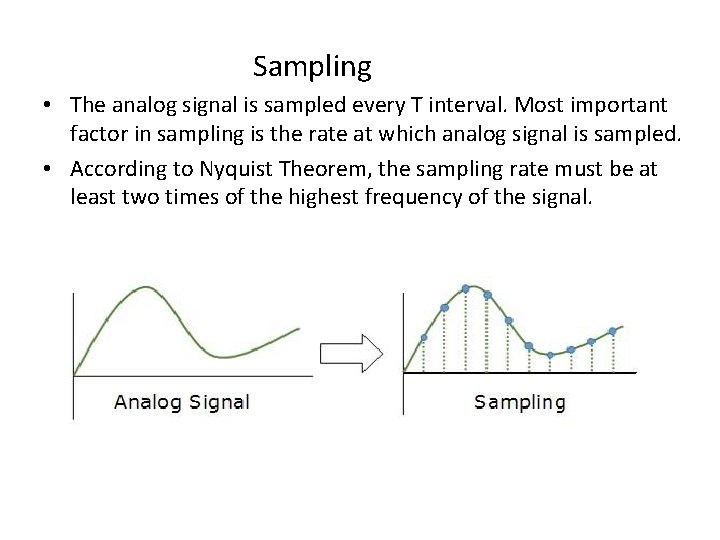 Sampling

• The analog signal is sampled every T interval. Most important factor in sampling is the rate at which analog signal is sampled.

• According to Nyquist Theorem, the sampling rate must be at least two times of the highest frequency of the signal.

Analog Signal

Sampling